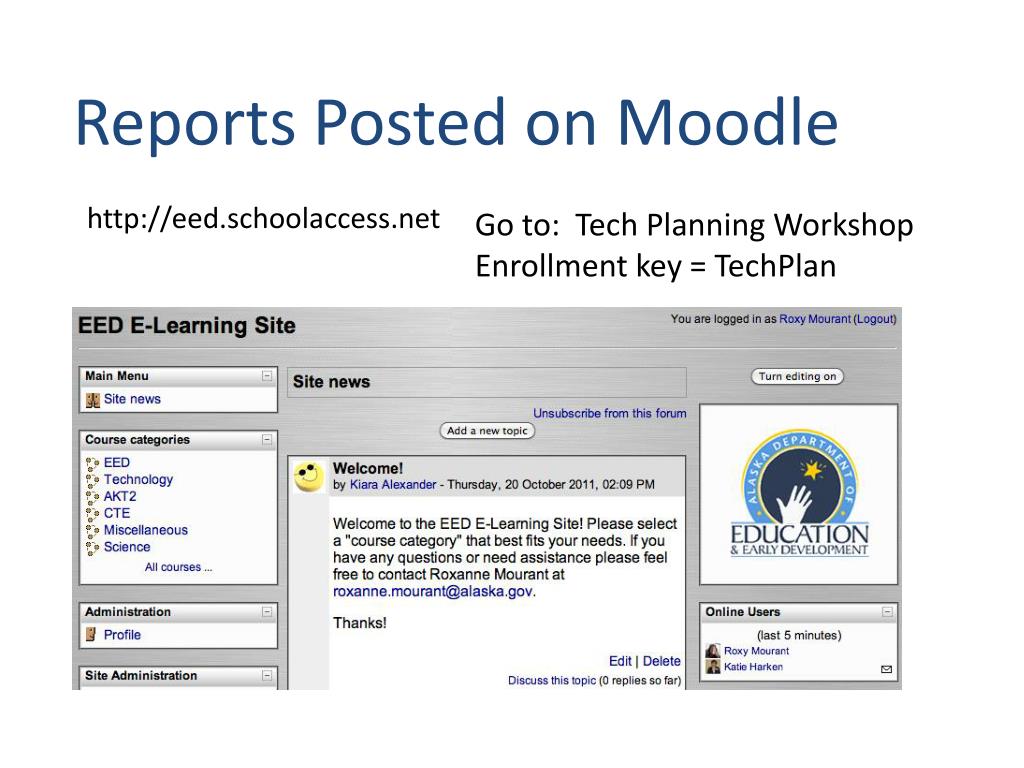 Reports Posted on Moodle

http://eed.schoolaccess.net

Go to: Tech Planning Workshop
Enrollment key = TechPlan

EED E-Learning Site

You are logged in as Roxy Mourant (Logout)

Main Menu
Site news

Course categories
EED
Technology
AKT2
CTE
Miscellaneous
Science
All courses ...

Administration
Profile

Site Administration

Site news

Unsubscribe from this forum

Add a new topic

Welcome!
by Kiara Alexander - Thursday, 20 October 2011, 02:09 PM

Welcome to the EED E-Learning Site! Please select a "course category" that best fits your needs. If you have any questions or need assistance please feel free to contact Roxanne Mourant at roxanne.mourant@alaska.gov.

Thanks!

Edit | Delete
Discuss this topic (0 replies so far)

Turn editing on

ALASKA DEPARTMENT OF
EDUCATION
& EARLY DEVELOPMENT

Online Users
(last 5 minutes)
Roxy Mourant
Katie Harken